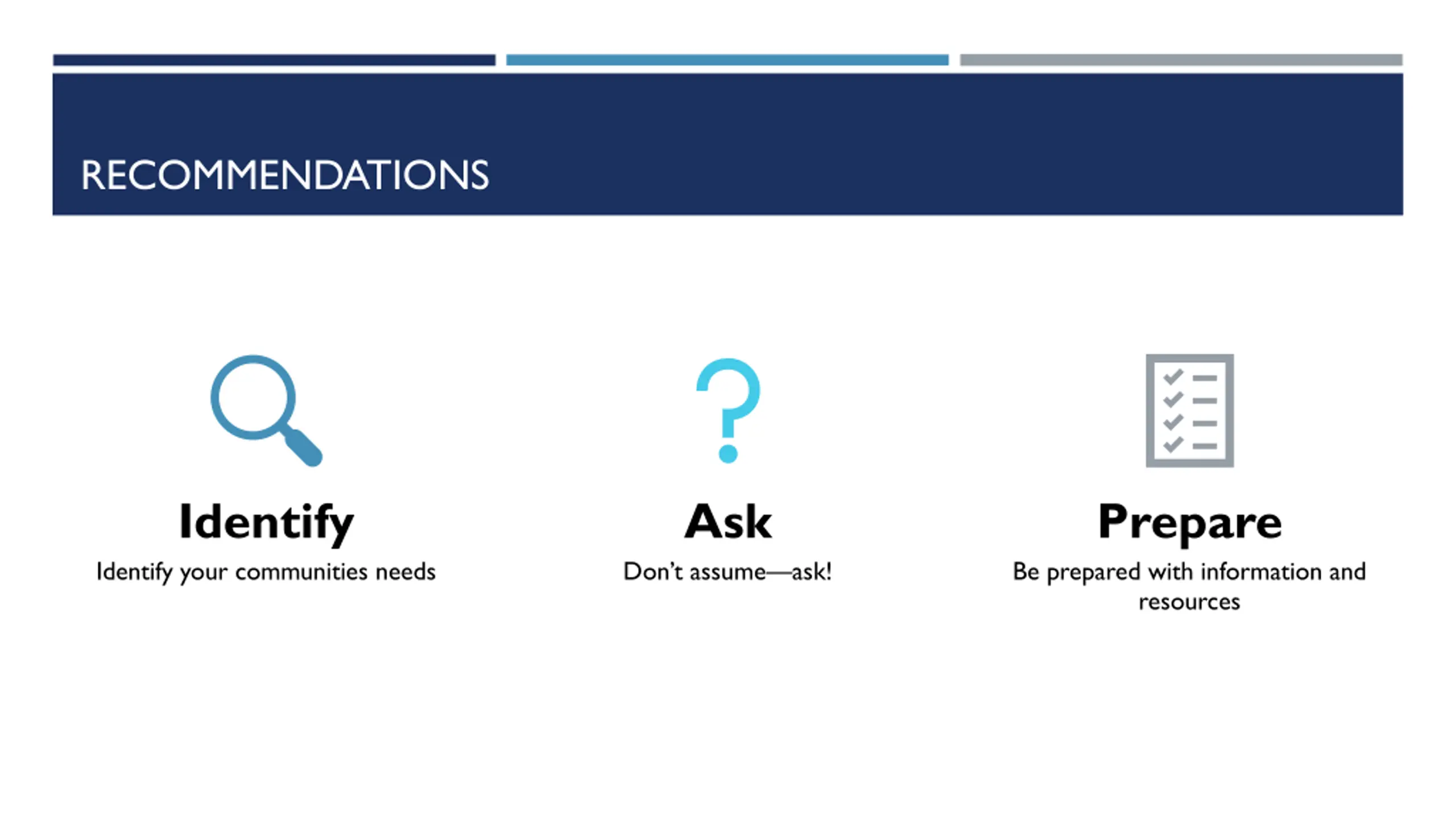 RECOMMENDATIONS

Identify

Identify your communities needs

Ask

Don't assume—ask!

Prepare

Be prepared with information and resources